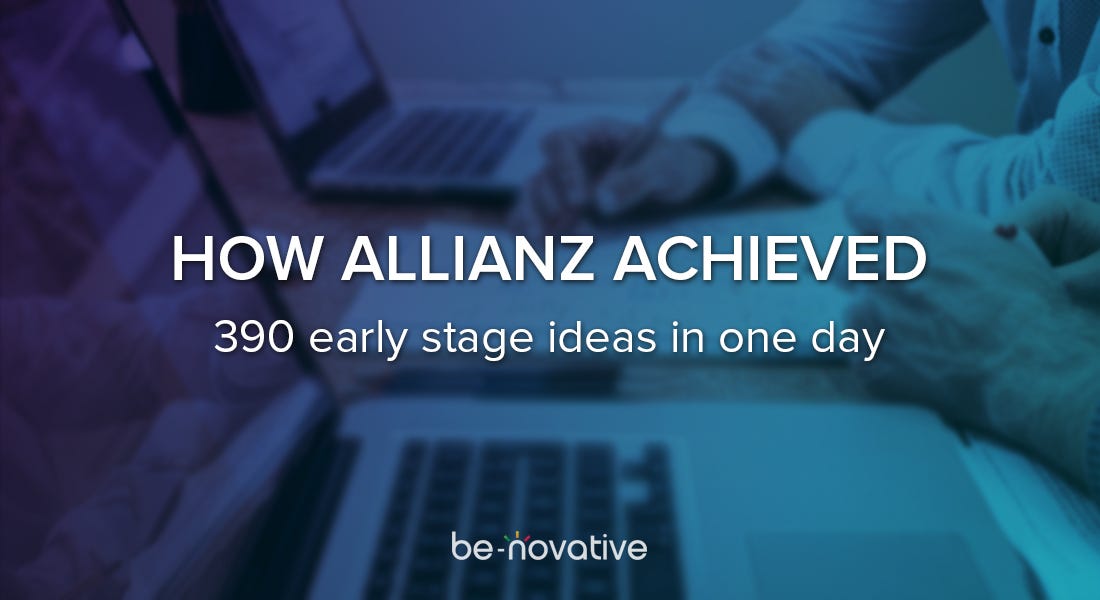 HOW ALLIANZ ACHIEVED
390 early stage ideas in one day

be-novative